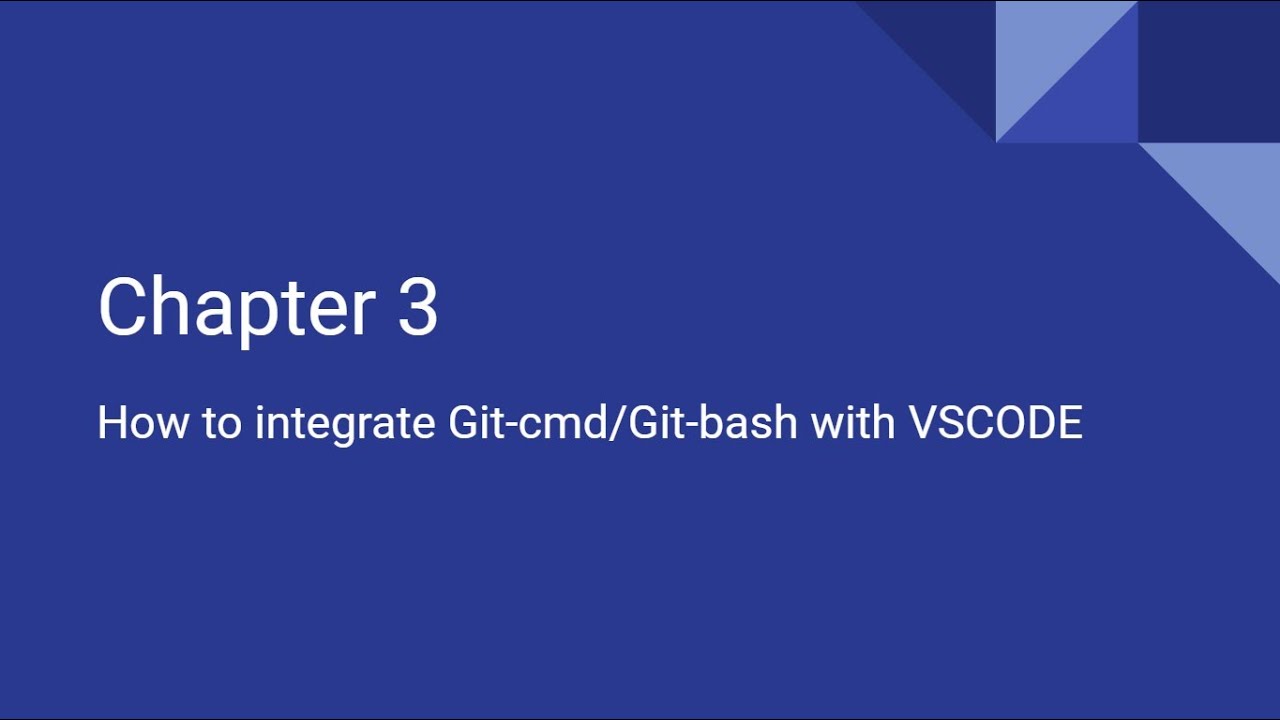 Chapter 3

How to integrate Git-cmd/Git-bash with VSCODE